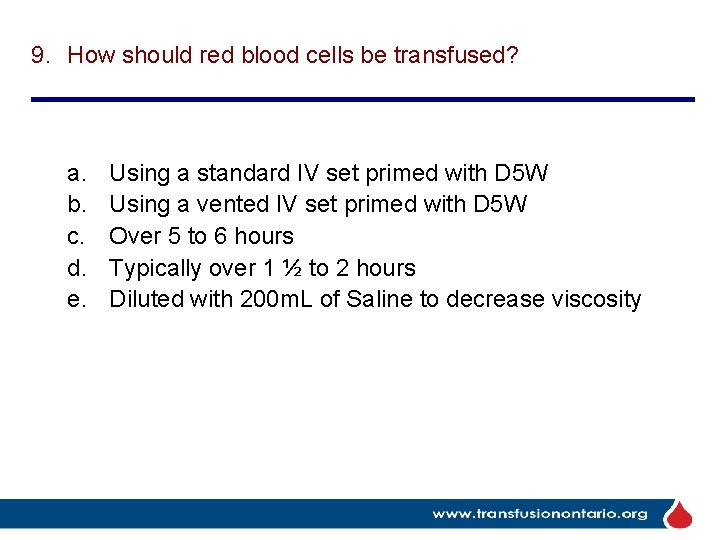 9. How should red blood cells be transfused?

a. Using a standard IV set primed with D5W
b. Using a vented IV set primed with D5W
c. Over 5 to 6 hours
d. Typically over 1 ½ to 2 hours
e. Diluted with 200mL of Saline to decrease viscosity

www.transfusionontario.org